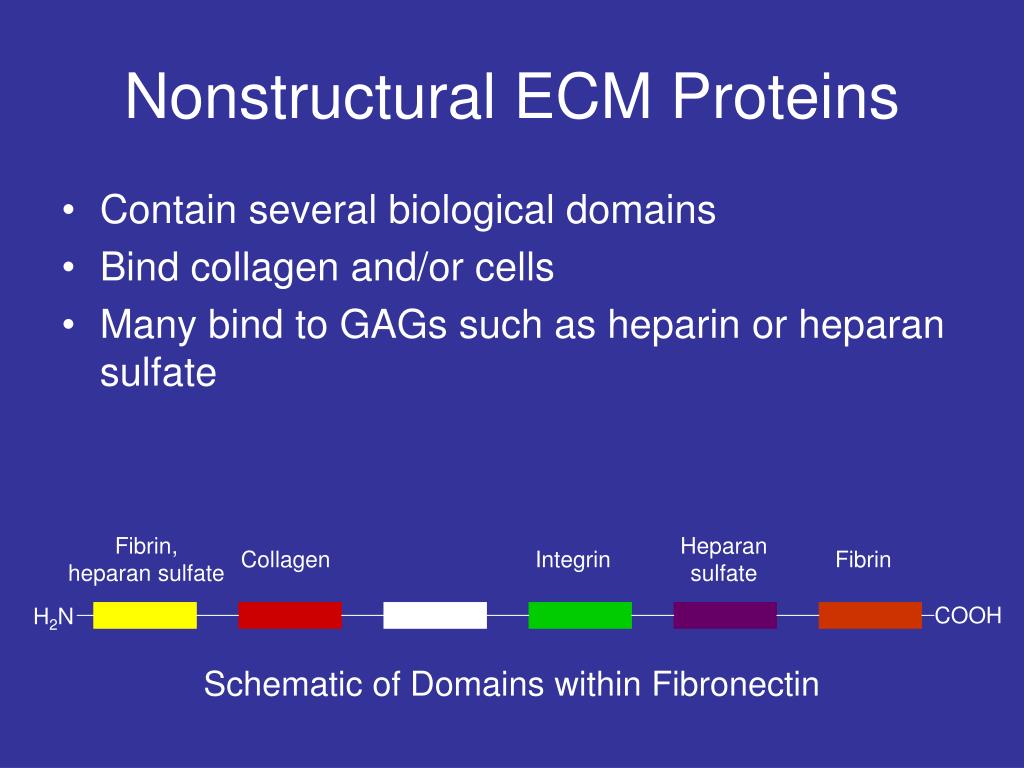 Nonstructural ECM Proteins

• Contain several biological domains
• Bind collagen and/or cells
• Many bind to GAGs such as heparin or heparan sulfate

Fibrin, heparan sulfate

Collagen

Integrin

Heparan sulfate

Fibrin

$H_2N$

COOH

Schematic of Domains within Fibronectin